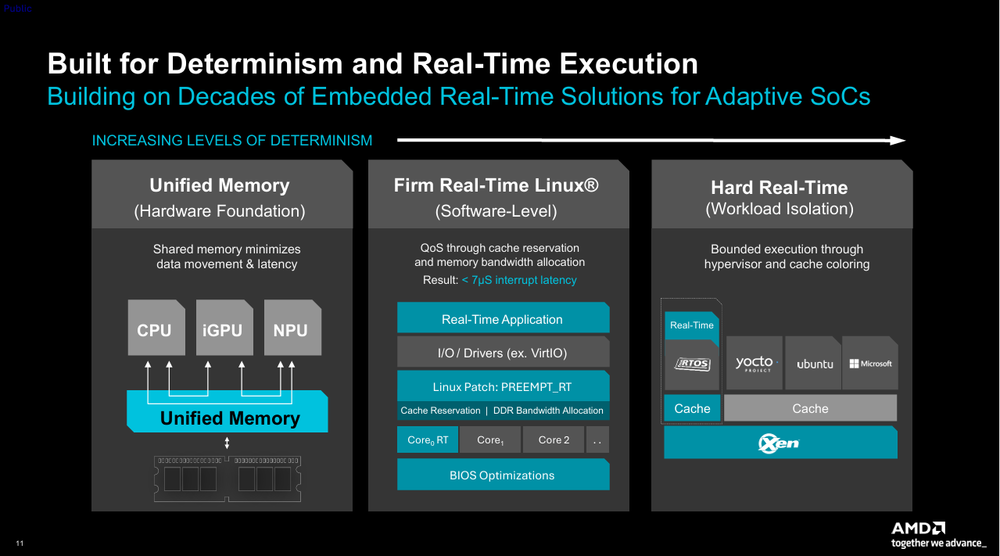 Public

Built for Determinism and Real-Time Execution
Building on Decades of Embedded Real-Time Solutions for Adaptive SoCs

INCREASING LEVELS OF DETERMINISM

Unified Memory
(Hardware Foundation)

Shared memory minimizes data movement & latency

CPU
iGPU
NPU

Unified Memory

Firm Real-Time Linux®
(Software-Level)

QoS through cache reservation and memory bandwidth allocation
Result: < 7μS interrupt latency

Real-Time Application
I/O / Drivers (ex. VirtIO)
Linux Patch: PREEMPT_RT
Cache Reservation | DDR Bandwidth Allocation
Core$_0$ RT
Core$_1$
Core 2
. .
BIOS Optimizations

Hard Real-Time
(Workload Isolation)

Bounded execution through hypervisor and cache coloring

Real-Time
RTOS
yocto PROJECT
ubuntu
Microsoft
Cache
Cache
Xen

11

AMD
together we advance_